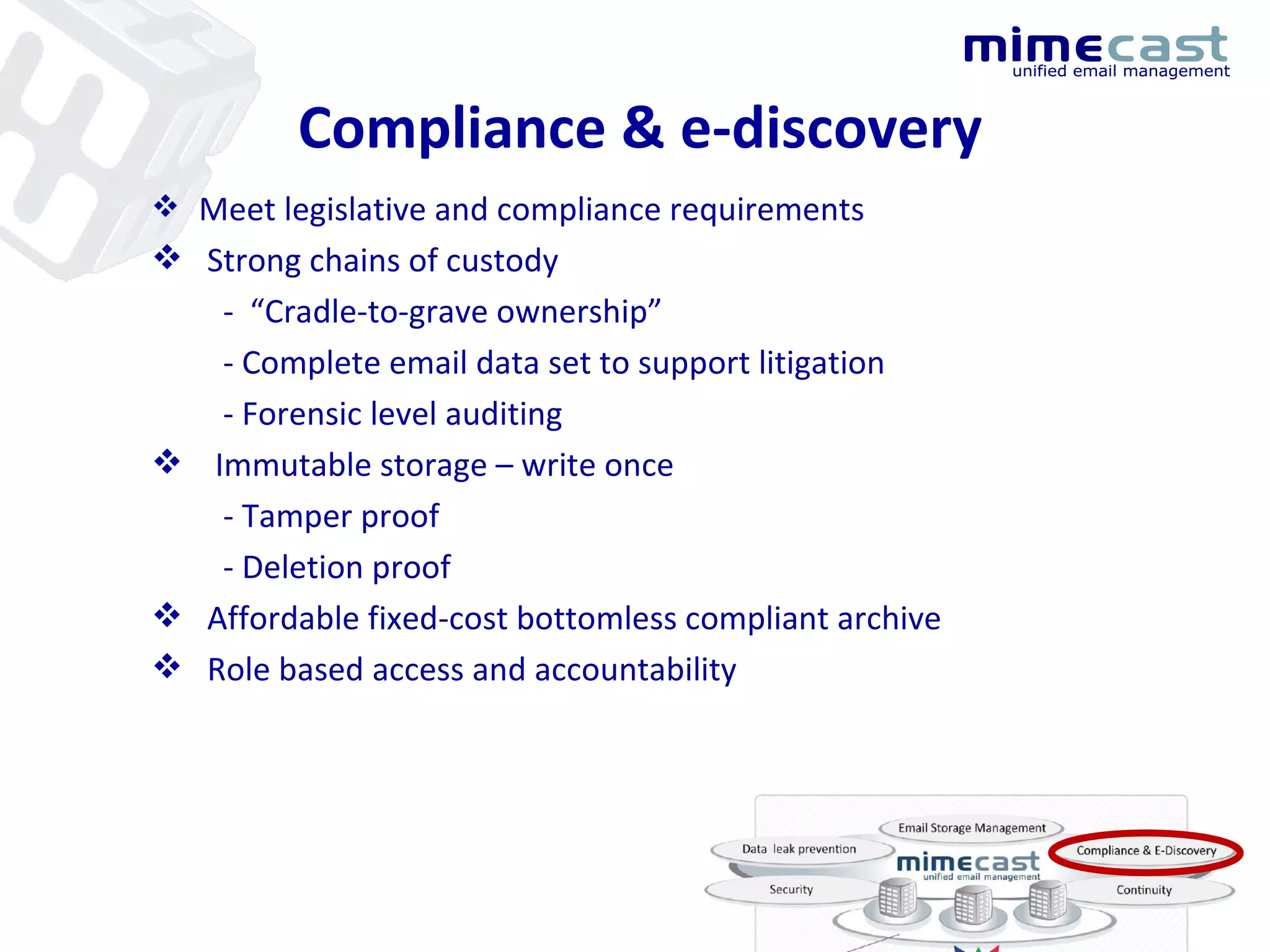 mimecast
unified email management

Compliance & e-discovery

❖ Meet legislative and compliance requirements
❖ Strong chains of custody
- “Cradle-to-grave ownership”
- Complete email data set to support litigation
- Forensic level auditing
❖ Immutable storage – write once
- Tamper proof
- Deletion proof
❖ Affordable fixed-cost bottomless compliant archive
❖ Role based access and accountability

Email Storage Management
Data leak prevention
Compliance & E-Discovery
mimecast
unified email management
Security
Continuity